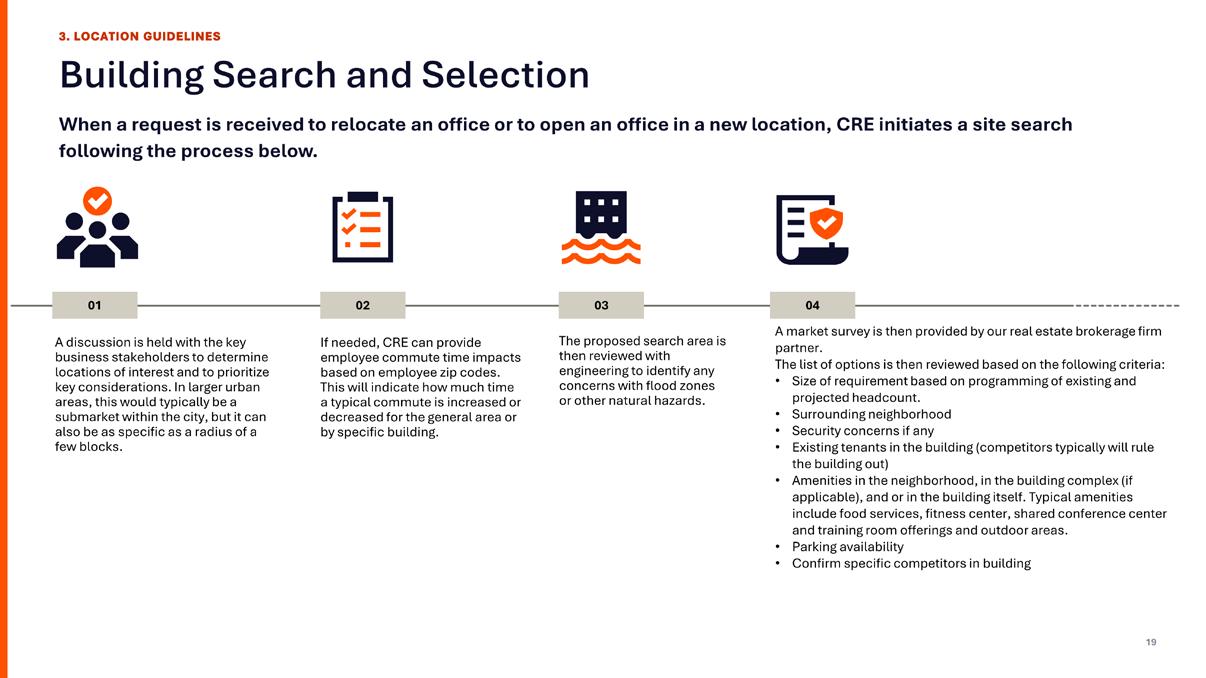 3. LOCATION GUIDELINES

Building Search and Selection

When a request is received to relocate an office or to open an office in a new location, CRE initiates a site search following the process below.

01

A discussion is held with the key business stakeholders to determine locations of interest and to prioritize key considerations. In larger urban areas, this would typically be a submarket within the city, but it can also be as specific as a radius of a few blocks.

02

If needed, CRE can provide employee commute time impacts based on employee zip codes. This will indicate how much time a typical commute is increased or decreased for the general area or by specific building.

03

The proposed search area is then reviewed with engineering to identify any concerns with flood zones or other natural hazards.

04

A market survey is then provided by our real estate brokerage firm partner.
The list of options is then reviewed based on the following criteria:
• Size of requirement based on programming of existing and projected headcount.
• Surrounding neighborhood
• Security concerns if any
• Existing tenants in the building (competitors typically will rule the building out)
• Amenities in the neighborhood, in the building complex (if applicable), and or in the building itself. Typical amenities include food services, fitness center, shared conference center and training room offerings and outdoor areas.
• Parking availability
• Confirm specific competitors in building

19